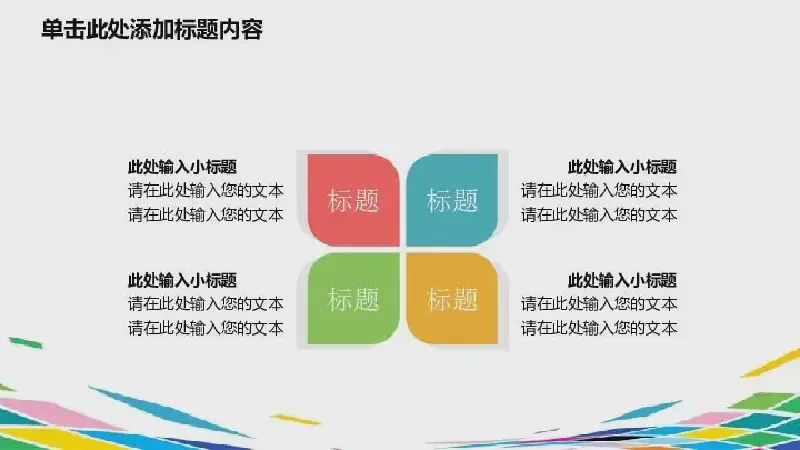 单击此处添加标题内容

此处输入小标题
请在此处输入您的文本
请在此处输入您的文本

标题

标题

此处输入小标题
请在此处输入您的文本
请在此处输入您的文本

此处输入小标题
请在此处输入您的文本
请在此处输入您的文本

标题

标题

此处输入小标题
请在此处输入您的文本
请在此处输入您的文本